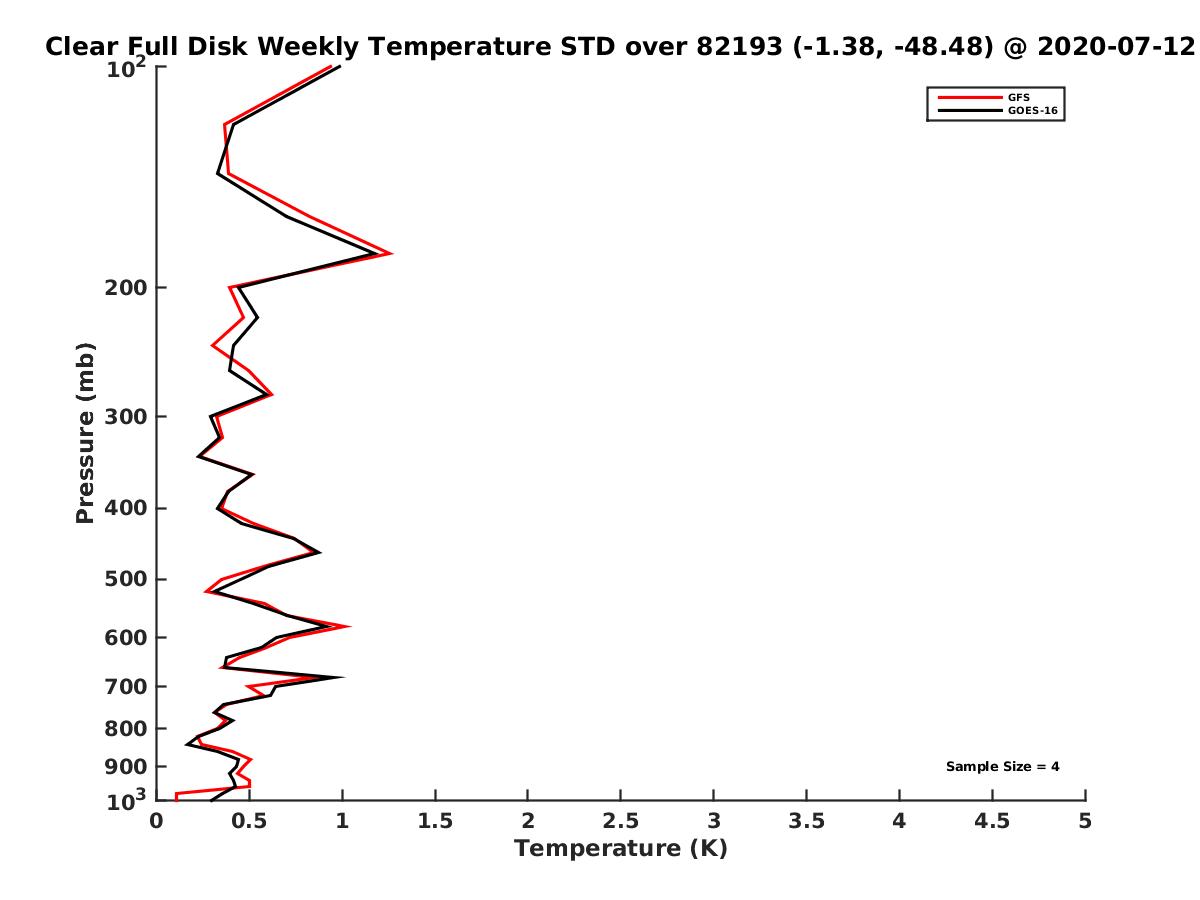 Clear Full Disk Weekly Temperature STD over 82193 (-1.38, -48.48) @ 2020-07-12

GFS
GOES-16

Pressure (mb)

$10^2$
200
300
400
500
600
700
800
900
$10^3$

Sample Size = 4

0 0.5 1 1.5 2 2.5 3 3.5 4 4.5 5
Temperature (K)